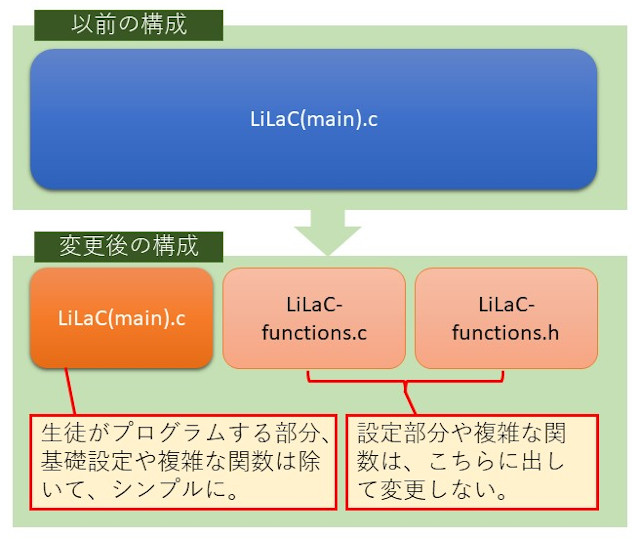 以前の構成

LiLaC(main).c

変更後の構成

LiLaC(main).c

LiLaC-functions.c

LiLaC-functions.h

生徒がプログラムする部分、基礎設定や複雑な関数は除いて、シンプルに。

設定部分や複雑な関数は、こちらに出して変更しない。